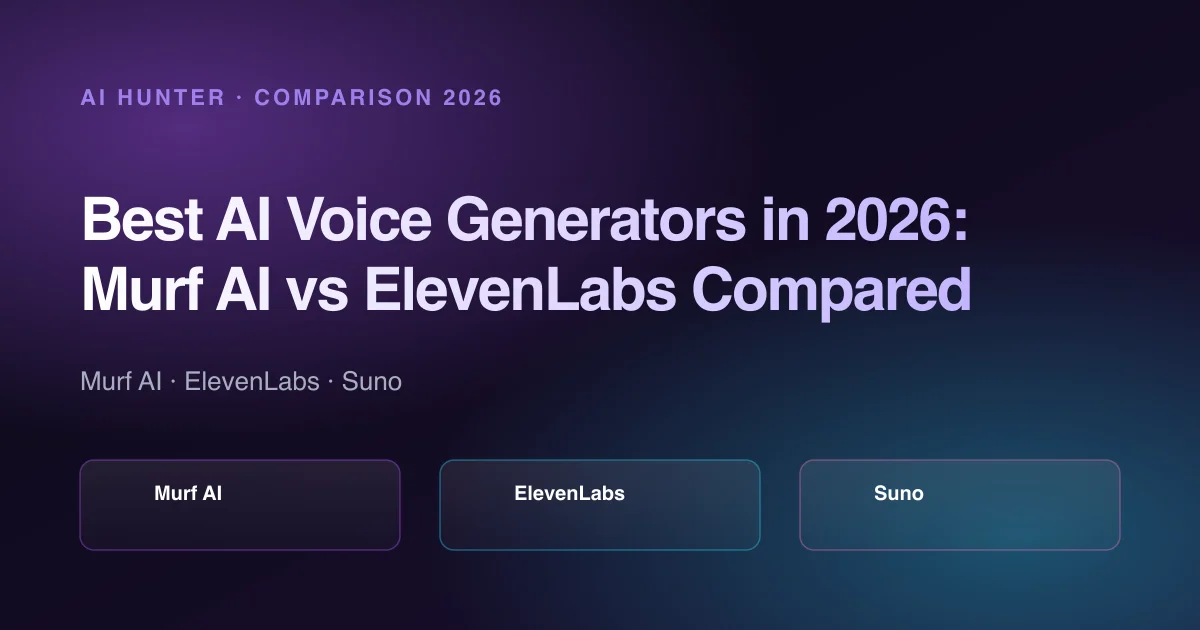 AI HUNTER · COMPARISON 2026

Best AI Voice Generators in 2026: Murf AI vs ElevenLabs Compared

Murf AI · ElevenLabs · Suno

Murf AI

ElevenLabs

Suno